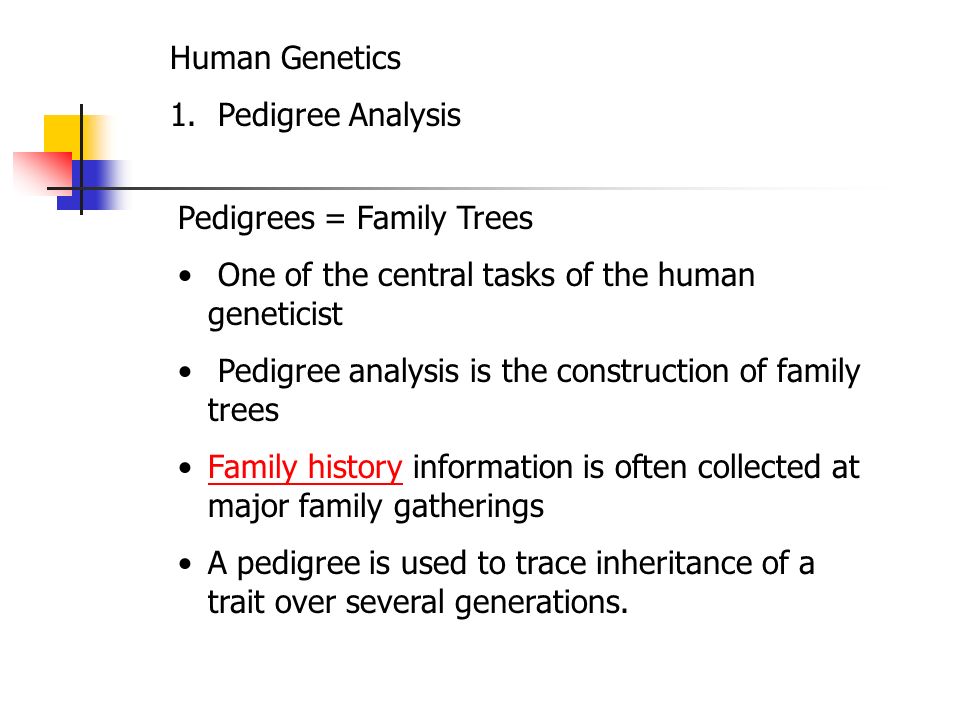 Human Genetics

1. Pedigree Analysis

Pedigrees = Family Trees

• One of the central tasks of the human geneticist

• Pedigree analysis is the construction of family trees

• Family history information is often collected at major family gatherings

• A pedigree is used to trace inheritance of a trait over several generations.